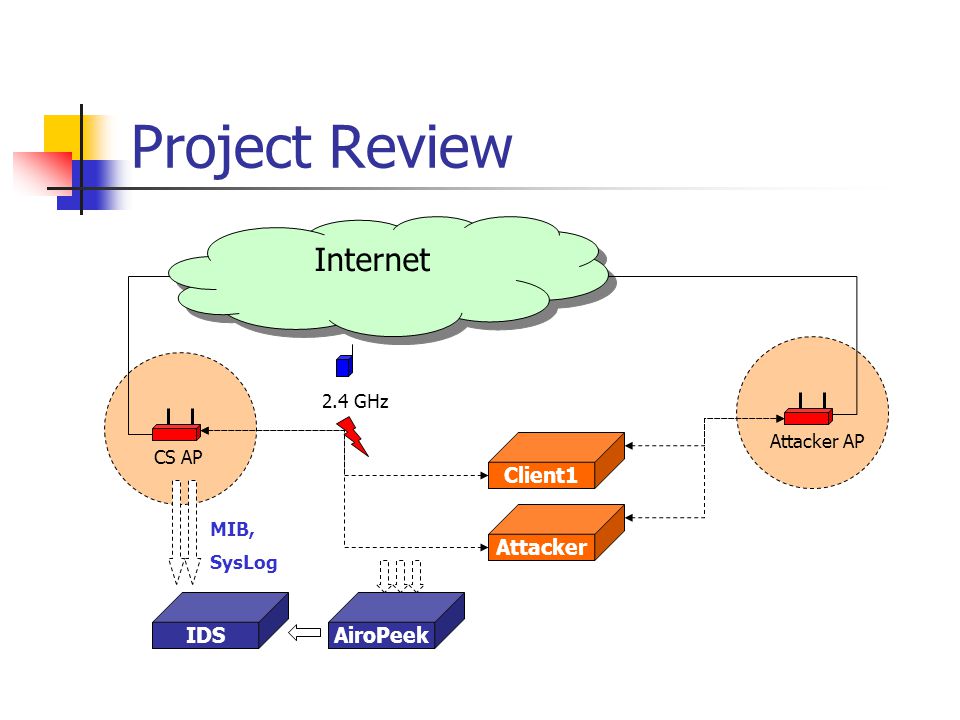 Project Review

Internet

2.4 GHz

CS AP

Attacker AP

Client1

Attacker

MIB,
SysLog

IDS

AiroPeek